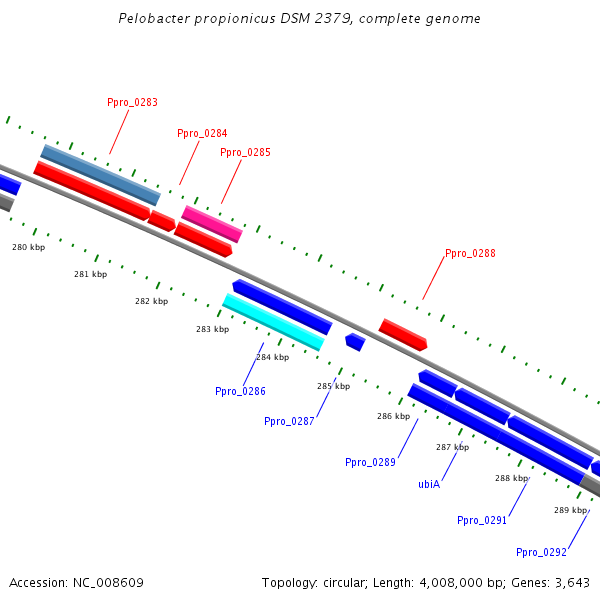 Pelobacter propionicus DSM 2379, complete genome

Ppro_0283

Ppro_0284

Ppro_0285

Ppro_0288

280 kbp

281 kbp

282 kbp

283 kbp

284 kbp

285 kbp

286 kbp

287 kbp

288 kbp

289 kbp

Ppro_0286

Ppro_0287

Ppro_0289

ubiA

Ppro_0291

Ppro_0292

Accession: NC_008609

Topology: circular; Length: 4,008,000 bp; Genes: 3,643